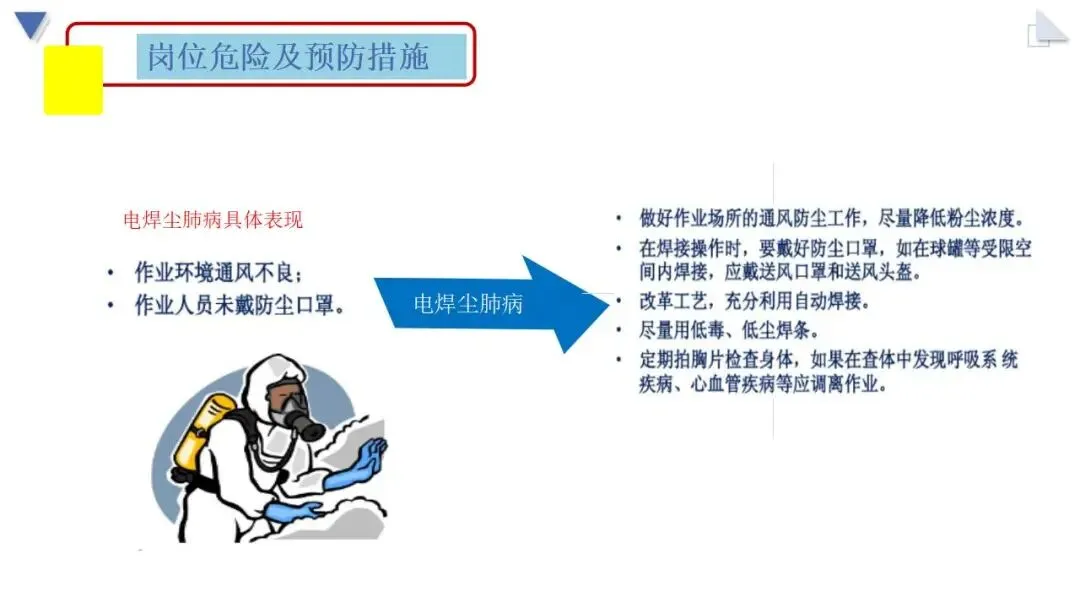 岗位危险及预防措施

电焊尘肺病具体表现

• 作业环境通风不良；
• 作业人员未戴防尘口罩。

电焊尘肺病

• 做好作业场所的通风防尘工作，尽量降低粉尘浓度。
• 在焊接操作时，要戴好防尘口罩，如在球罐等受限空间内焊接，应戴送风口罩和送风头盔。
• 改革工艺，充分利用自动焊接。
• 尽量用低毒、低尘焊条。
• 定期拍胸片检查身体，如果在查体中发现呼吸系 统疾病、心血管疾病等应调离作业。